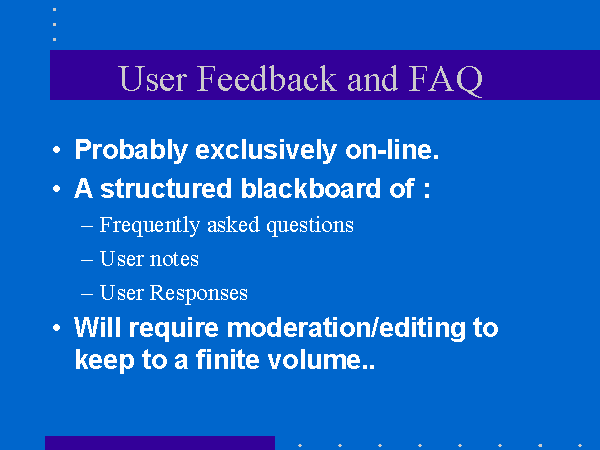 User Feedback and FAQ

• Probably exclusively on-line.
• A structured blackboard of :
– Frequently asked questions
– User notes
– User Responses
• Will require moderation/editing to keep to a finite volume..